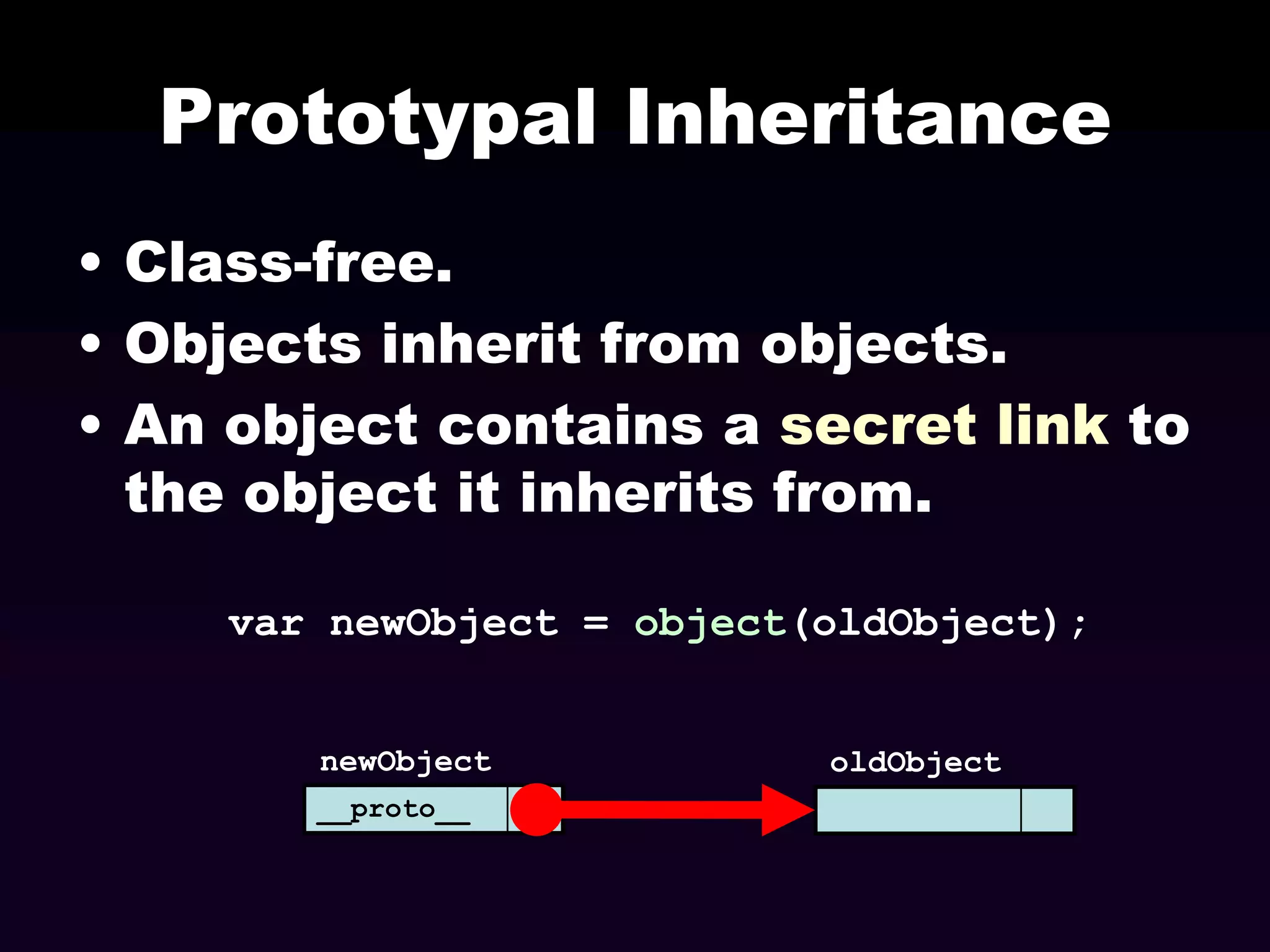 Prototypal Inheritance

• Class-free.
• Objects inherit from objects.
• An object contains a secret link to the object it inherits from.

var newObject = object(oldObject);

newObject

__proto__

oldObject